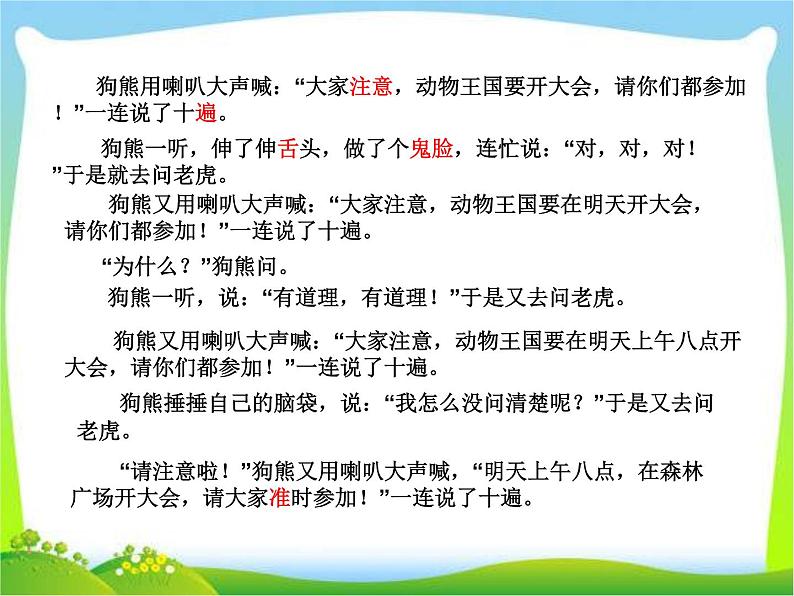 狗熊用喇叭大声喊：“大家注意，动物王国要开大会，请你们都参加！”一连说了十遍。

狗熊一听，伸了伸舌头，做了个鬼脸，连忙说：“对，对，对！”于是就去问老虎。

狗熊又用喇叭大声喊：“大家注意，动物王国要在明天开大会，请你们都参加！”一连说了十遍。

“为什么？”狗熊问。

狗熊一听，说：“有道理，有道理！”于是又去问老虎。

狗熊又用喇叭大声喊：“大家注意，动物王国要在明天上午八点开大会，请你们都参加！”一连说了十遍。

狗熊捶捶自己的脑袋，说：“我怎么没问清楚呢？”于是又去问老虎。

“请注意啦！”狗熊又用喇叭大声喊，“明天上午八点，在森林广场开大会，请大家准时参加！”一连说了十遍。